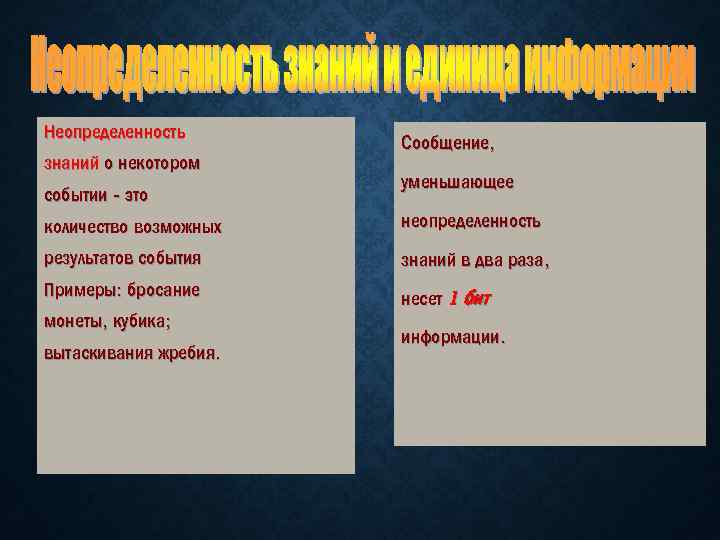 Неопределенность знаний и единица информации

Неопределенность знаний о некотором событии - это количество возможных результатов события
Примеры: бросание монеты, кубика; вытаскивания жребия.

Сообщение, уменьшающее неопределенность знаний в два раза, несет 1 бит информации.